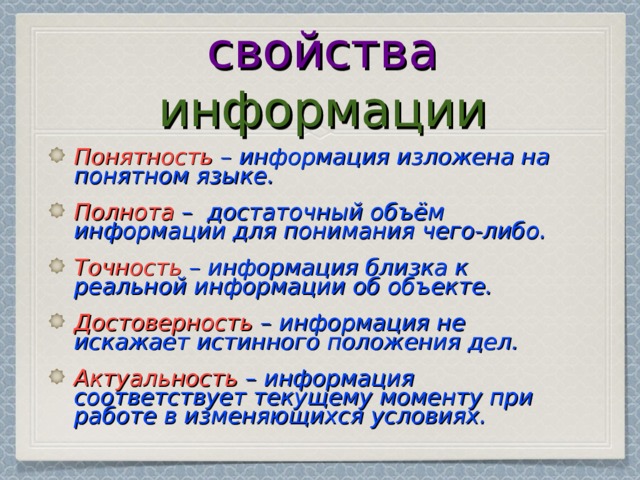 свойства информации

Понятность – информация изложена на понятном языке.

Полнота – достаточный объём информации для понимания чего-либо.

Точность – информация близка к реальной информации об объекте.

Достоверность – информация не искажает истинного положения дел.

Актуальность – информация соответствует текущему моменту при работе в изменяющихся условиях.